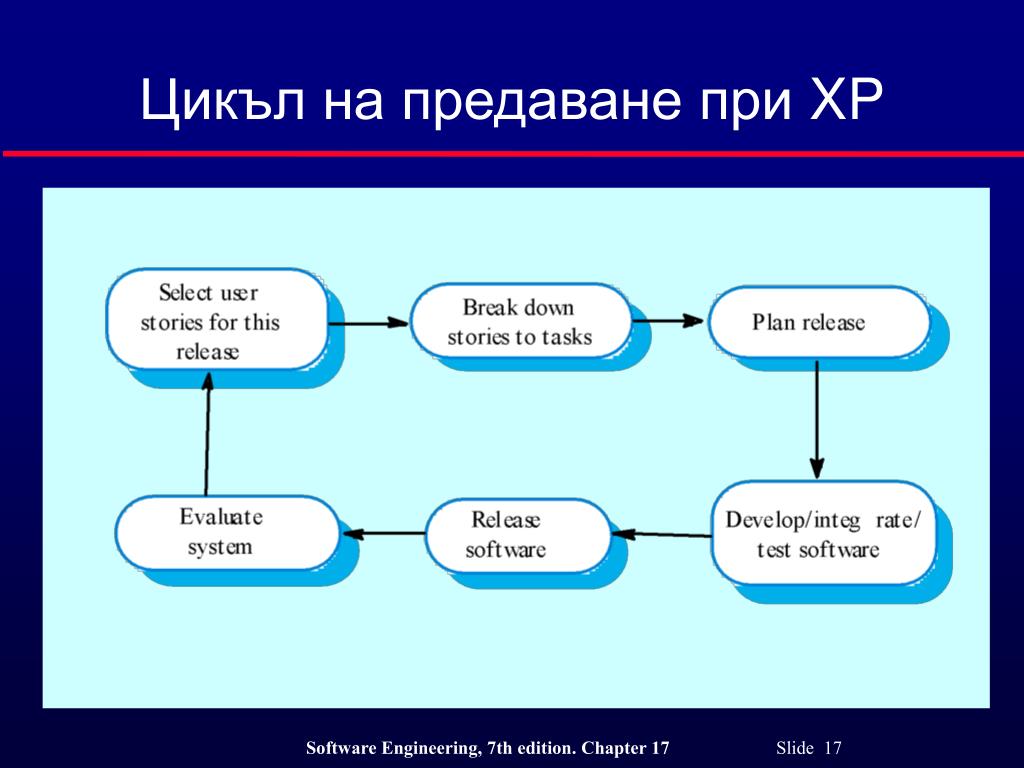 Цикъл на предаване при XP

Select user stories for this release

Break down stories to tasks

Plan release

Develop/integ rate/ test software

Release software

Evaluate system

Software Engineering, 7th edition. Chapter 17

Slide 17